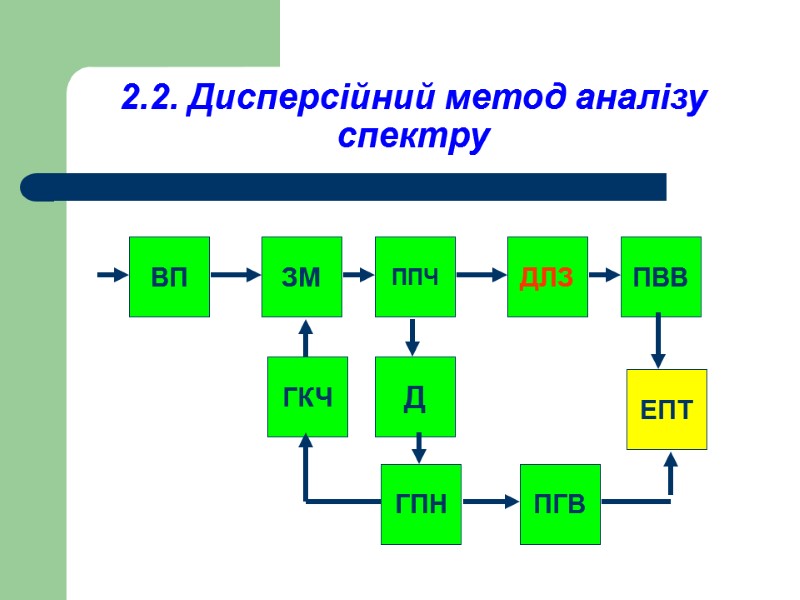 2.2. Дисперсійний метод аналізу спектру

ВП

ЗМ

ППЧ

ДЛЗ

ПВВ

ГКЧ

Д

ЕПТ

ГПН

ПГВ